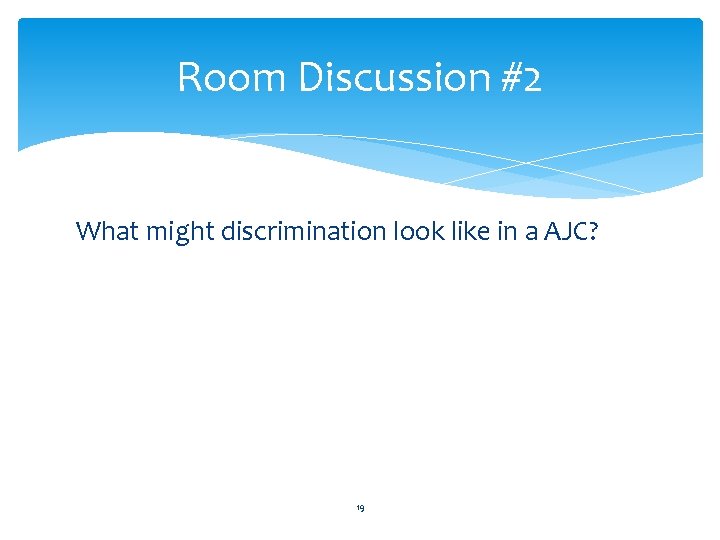 Room Discussion #2

What might discrimination look like in a AJC?

19